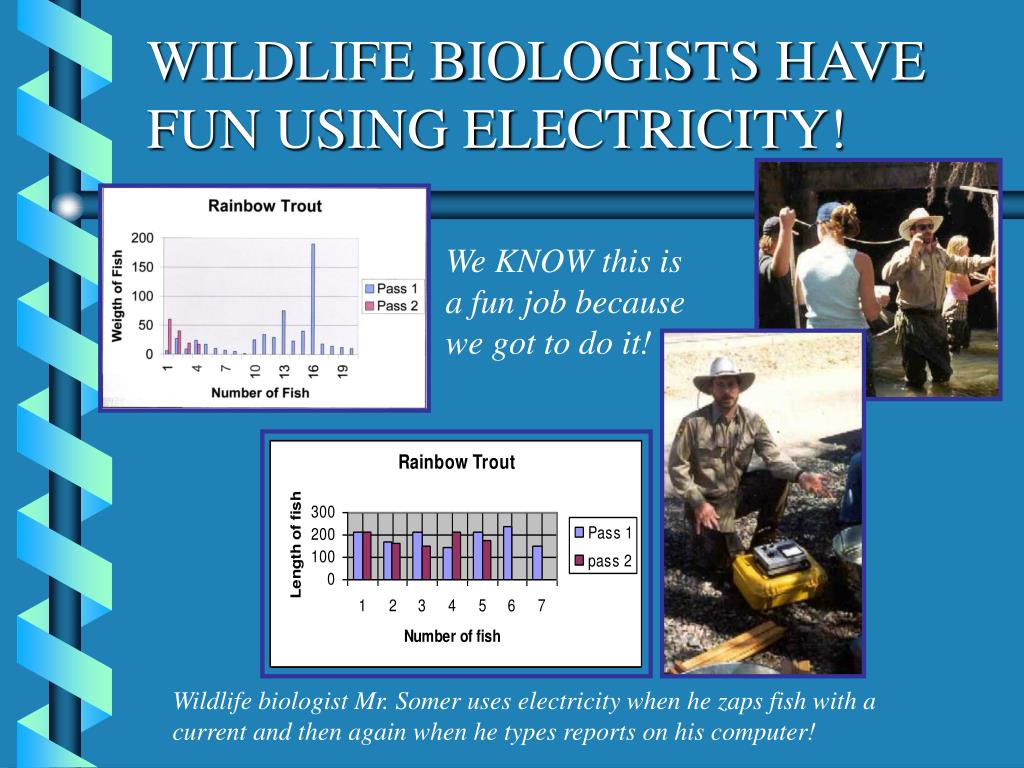 WILDLIFE BIOLOGISTS HAVE FUN USING ELECTRICITY!

Rainbow Trout

Weigth of Fish

200
150
100
50
0

1 4 7 10 13 16 19

Number of Fish

Pass 1
Pass 2

We KNOW this is a fun job because we got to do it!

Rainbow Trout

Length of fish

300
200
100
0

1 2 3 4 5 6 7

Number of fish

Pass 1
pass 2

Wildlife biologist Mr. Somer uses electricity when he zaps fish with a current and then again when he types reports on his computer!